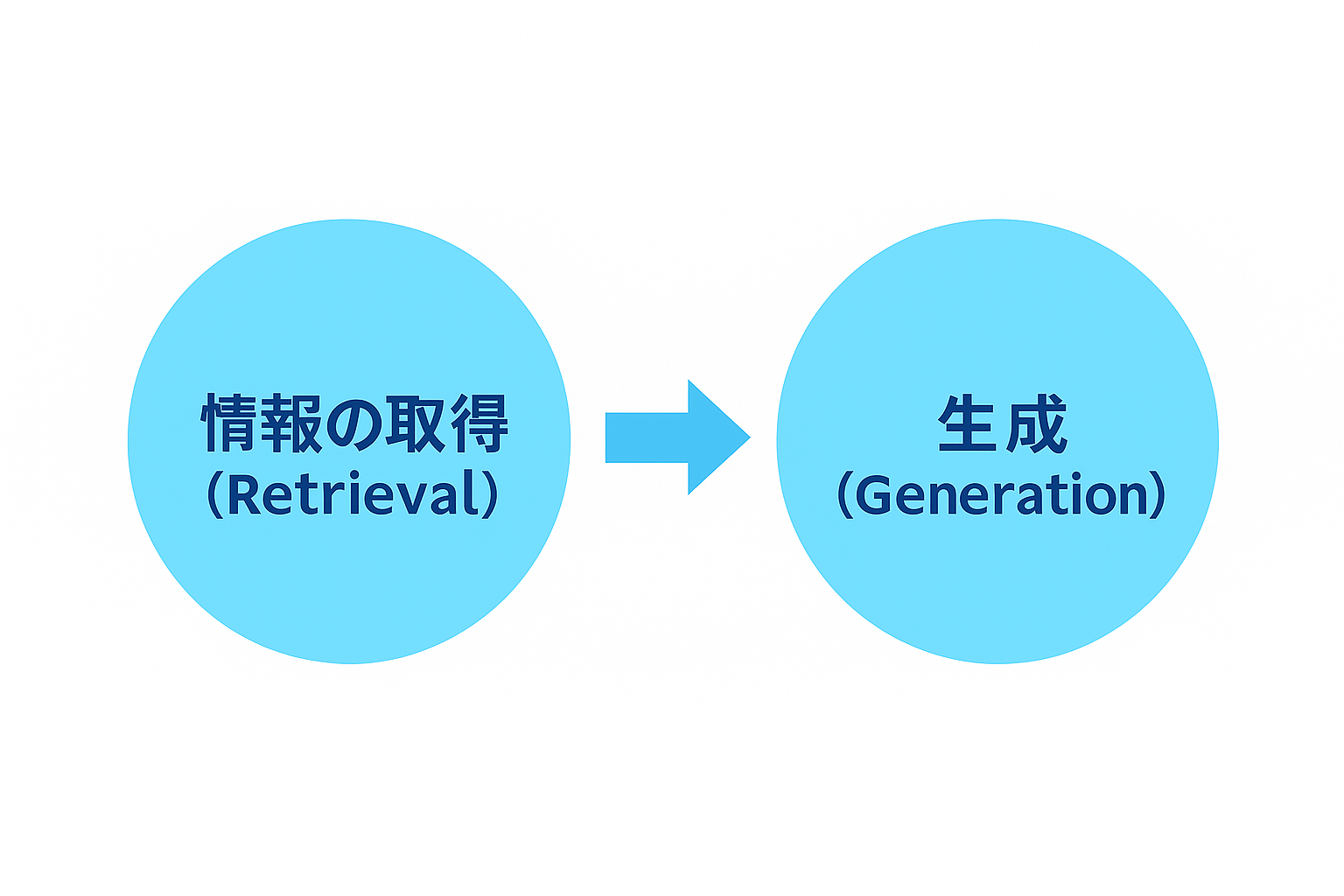 情報の取得
(Retrieval)

生成
(Generation)